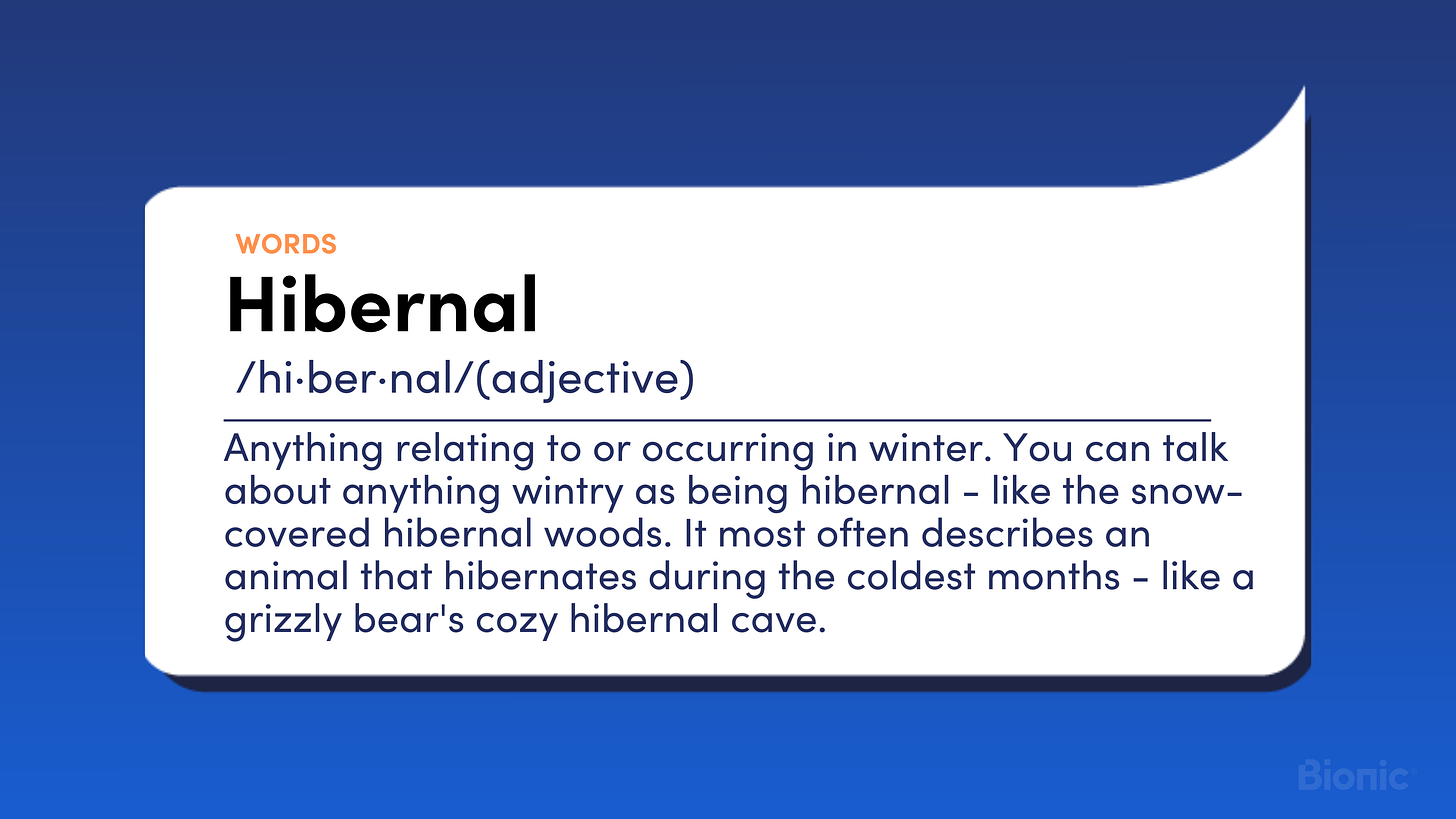 WORDS

Hibernal

/hi·ber·nal/(adjective)

Anything relating to or occurring in winter. You can talk about anything wintry as being hibernal - like the snow-covered hibernal woods. It most often describes an animal that hibernates during the coldest months - like a grizzly bear's cozy hibernal cave.

Bionic